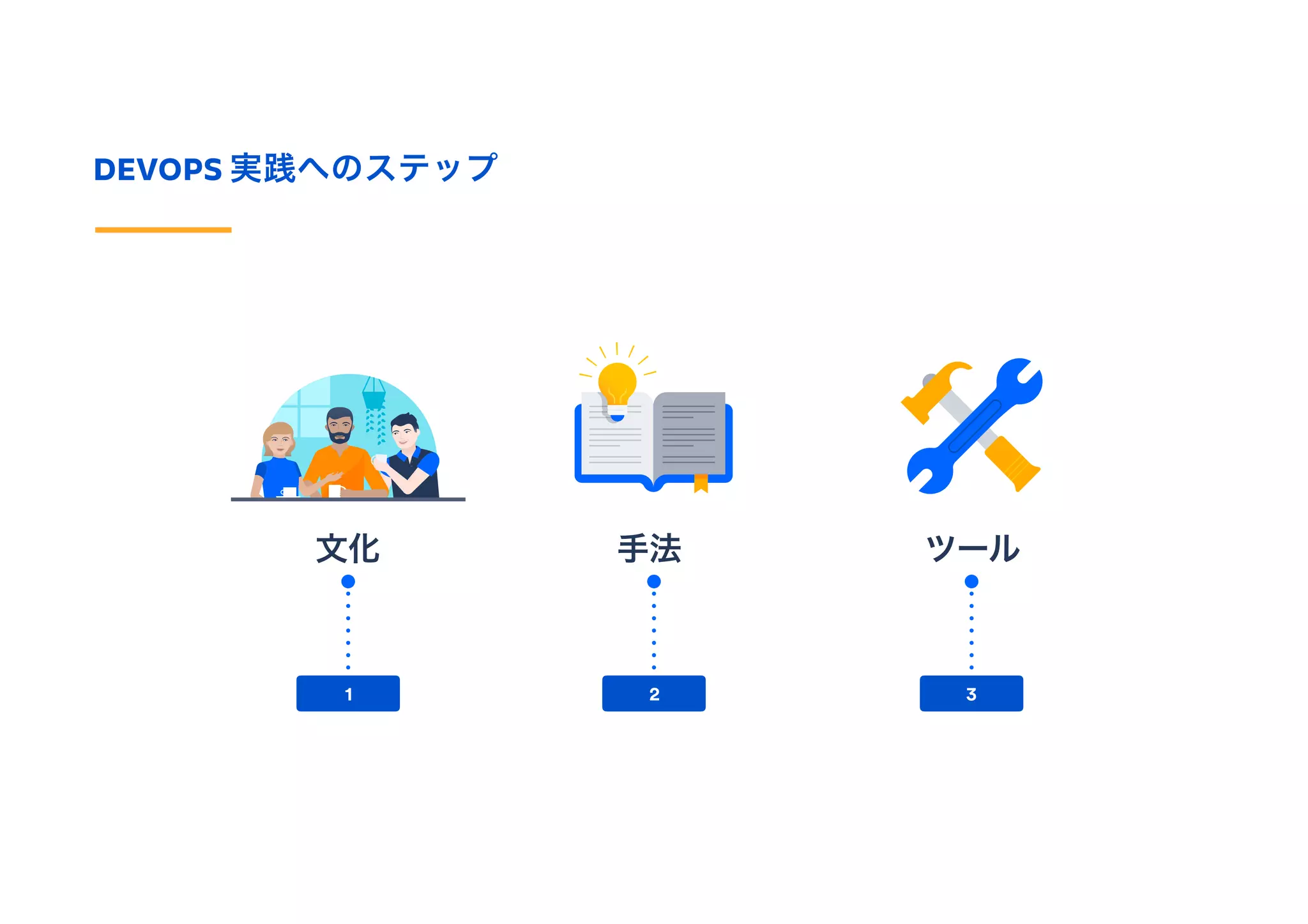 DEVOPS 実践へのステップ

文化

1

手法

2

ツール

3